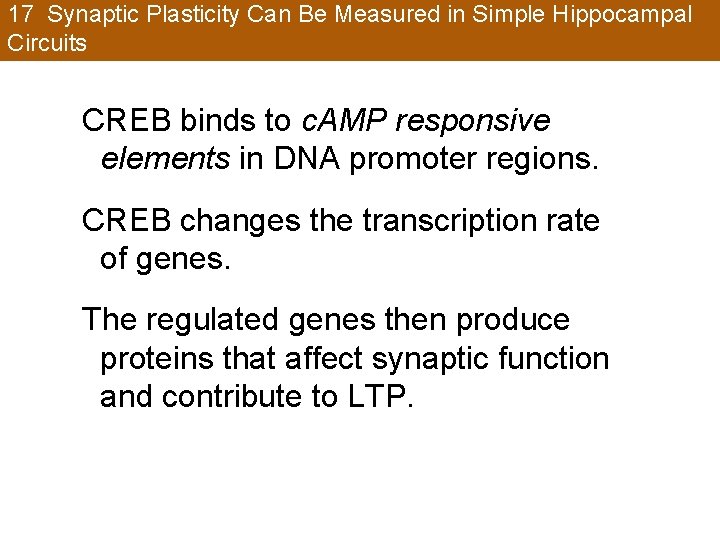 17 Synaptic Plasticity Can Be Measured in Simple Hippocampal Circuits

CREB binds to cAMP responsive elements in DNA promoter regions.

CREB changes the transcription rate of genes.

The regulated genes then produce proteins that affect synaptic function and contribute to LTP.